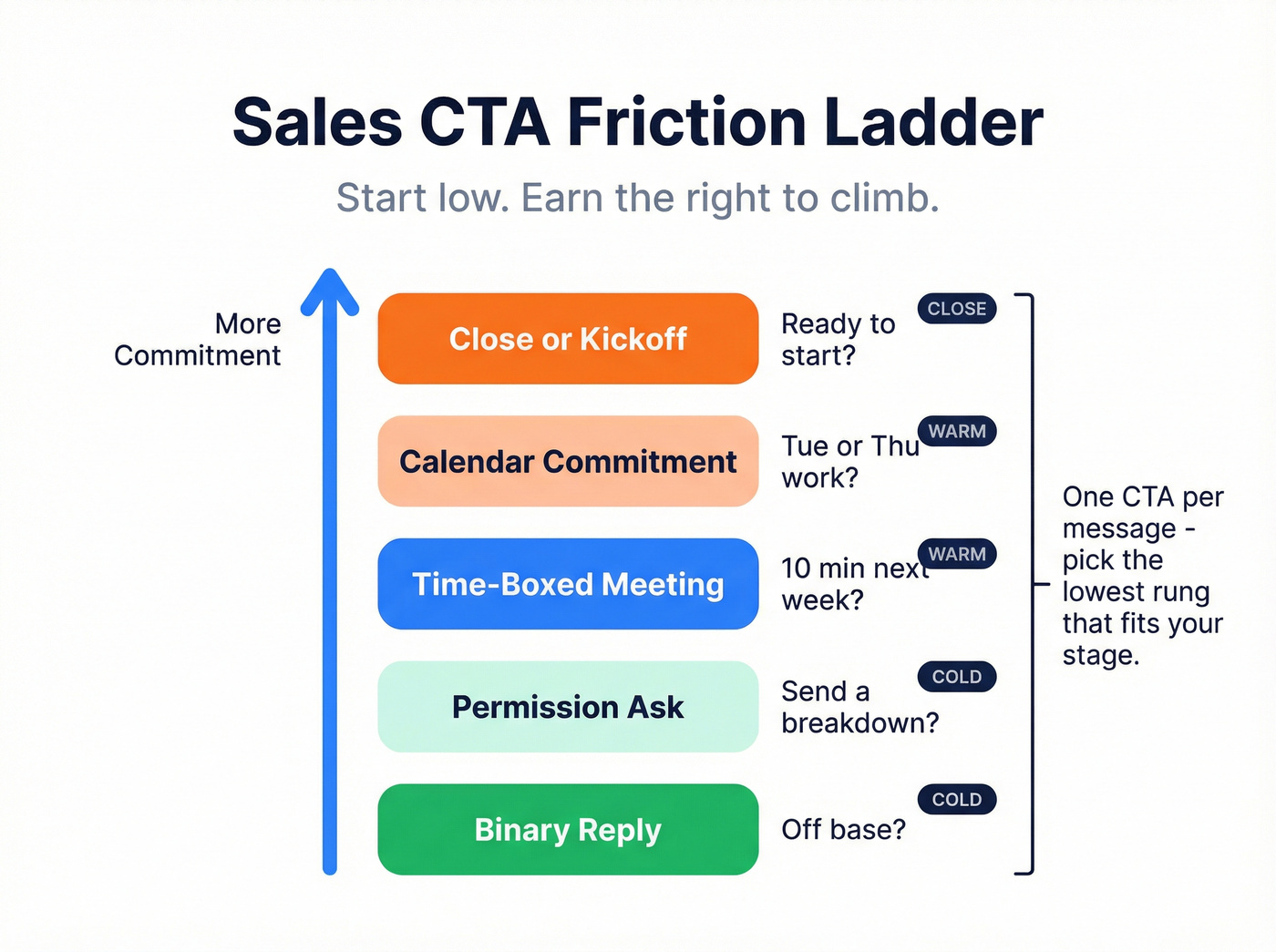 Sales CTA Friction Ladder

Start low. Earn the right to climb.

More Commitment

Close or Kickoff

Ready to start?

CLOSE

Calendar Commitment

Tue or Thu work?

WARM

Time-Boxed Meeting

10 min next week?

WARM

Permission Ask

Send a breakdown?

COLD

Binary Reply

Off base?

COLD

One CTA per message - pick the lowest rung that fits your stage.